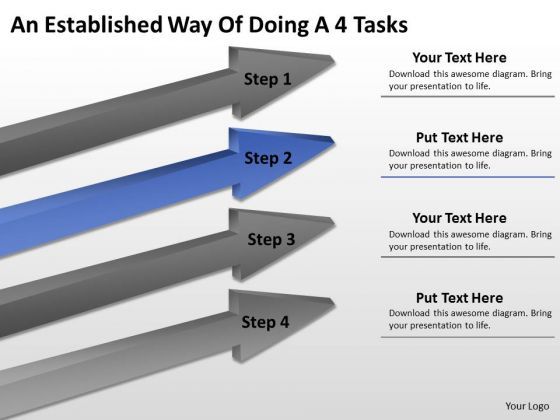 An Established Way Of Doing A 4 Tasks

Step 1

Your Text Here
Download this awesome diagram. Bring your presentation to life.

Step 2

Put Text Here
Download this awesome diagram. Bring your presentation to life.

Step 3

Your Text Here
Download this awesome diagram. Bring your presentation to life.

Step 4

Put Text Here
Download this awesome diagram. Bring your presentation to life.

Your Logo